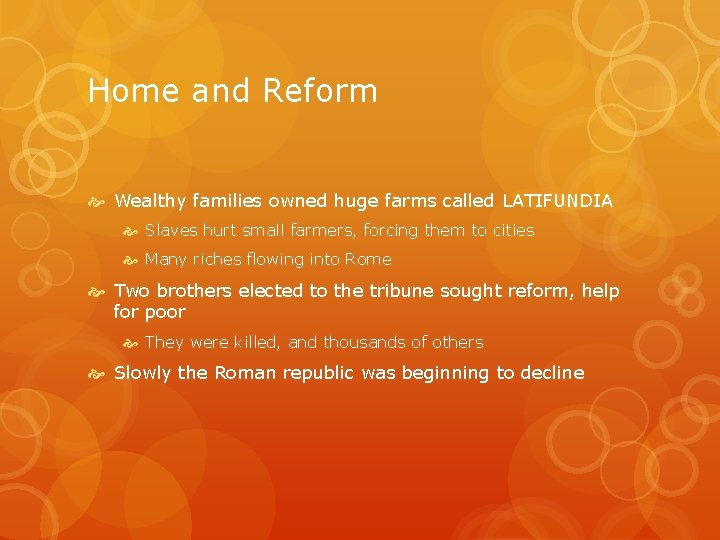 Home and Reform

Wealthy families owned huge farms called LATIFUNDIA

Slaves hurt small farmers, forcing them to cities

Many riches flowing into Rome

Two brothers elected to the tribune sought reform, help for poor

They were killed, and thousands of others

Slowly the Roman republic was beginning to decline